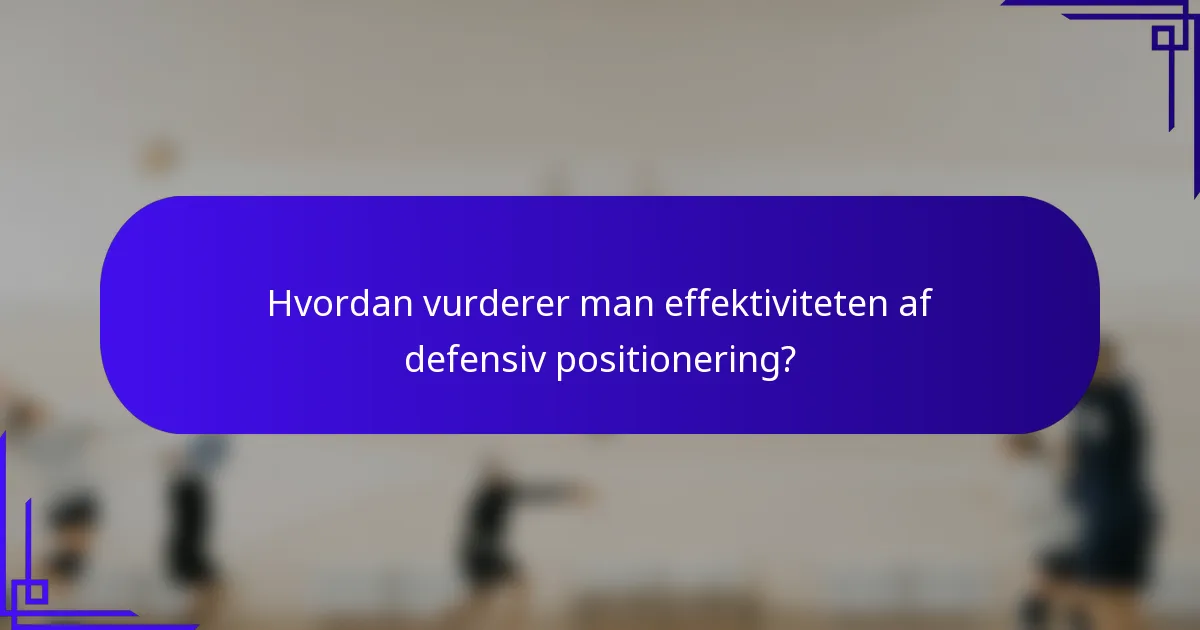 Hvordan vurderer man effektiviteten af defensiv positionering?